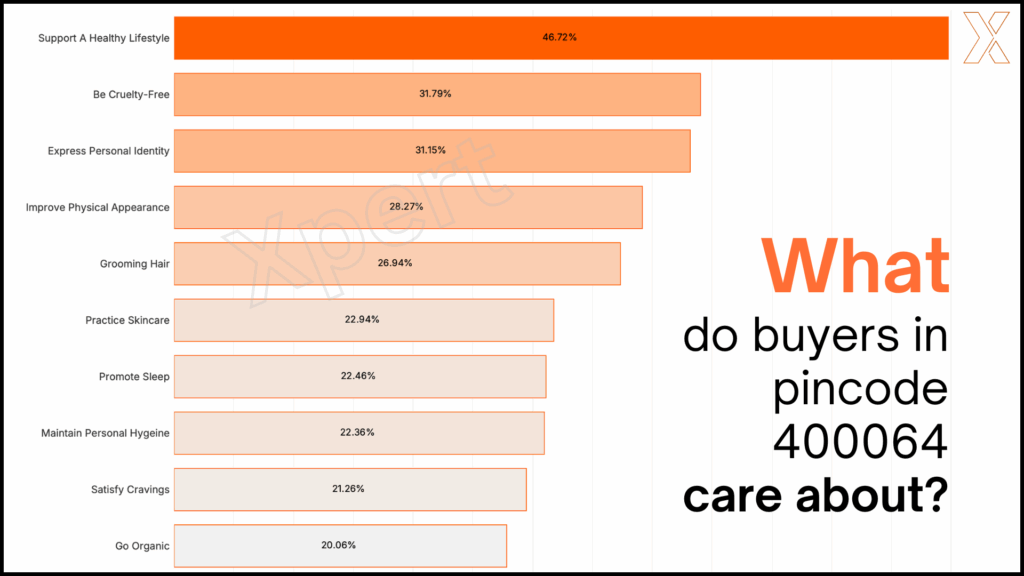 Support A Healthy Lifestyle 46.72%
Be Cruelty-Free 31.79%
Express Personal Identity 31.15%
Improve Physical Appearance 28.27%
Grooming Hair 26.94%
Practice Skincare 22.94%
Promote Sleep 22.46%
Maintain Personal Hygeine 22.36%
Satisfy Cravings 21.26%
Go Organic 20.06%

Xpert

What do buyers in pincode 400064 care about?